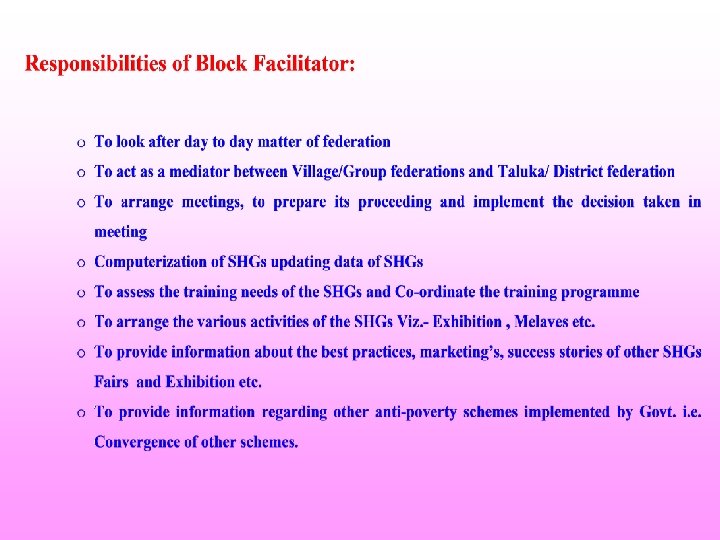 Responsibilities of Block Facilitator:

o To look after day to day matter of federation

o To act as a mediator between Village/Group federations and Taluka/ District federation

o To arrange meetings, to prepare its proceeding and implement the decision taken in meeting

o Computerization of SHGs updating data of SHGs

o To assess the training needs of the SHGs and Co-ordinate the training programme

o To arrange the various activities of the SHGs Viz.- Exhibition , Melaves etc.

o To provide information about the best practices, marketing's, success stories of other SHGs Fairs and Exhibition etc.

o To provide information regarding other anti-poverty schemes implemented by Govt. i.e. Convergence of other schemes.